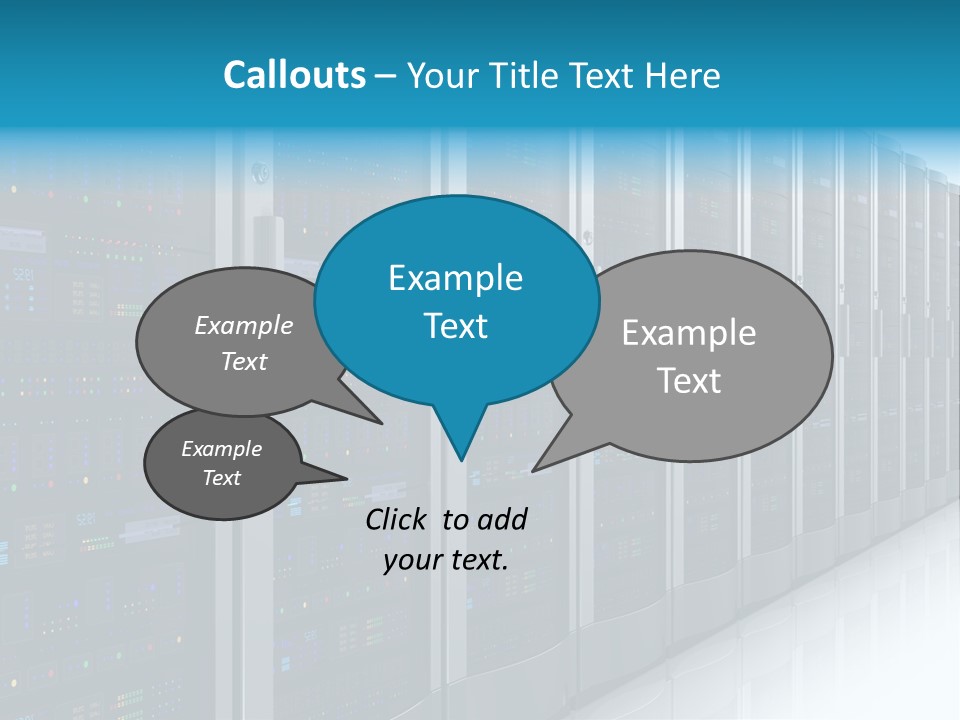 Callouts – Your Title Text Here

Example Text

Example Text

Example Text

Example Text

Click to add your text.